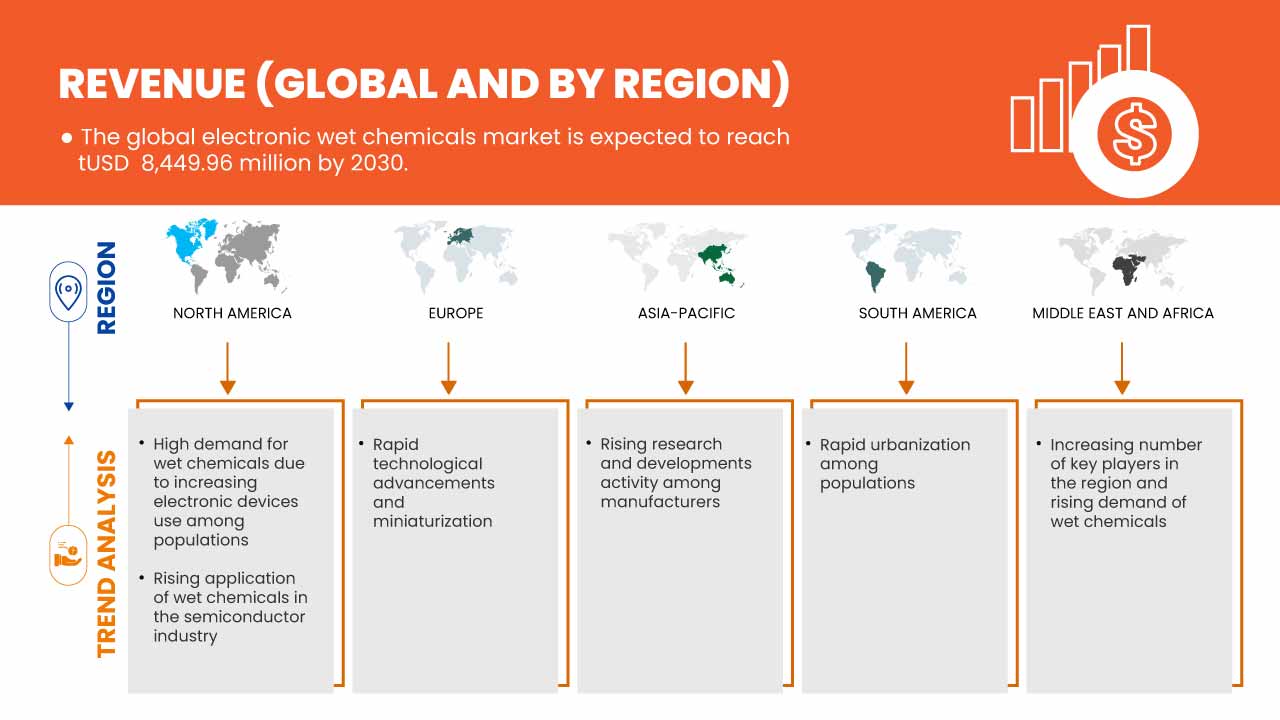 REVENUE (GLOBAL AND BY REGION)

● The global electronic wet chemicals market is expected to reach tUSD 8,449.96 million by 2030.

REGION

NORTH AMERICA

EUROPE

ASIA-PACIFIC

SOUTH AMERICA

MIDDLE EAST AND AFRICA

TREND ANALYSIS

• High demand for wet chemicals due to increasing electronic devices use among populations
• Rising application of wet chemicals in the semiconductor industry

• Rapid technological advancements and miniaturization

• Rising research and developments activity among manufacturers

• Rapid urbanization among populations

• Increasing number of key players in the region and rising demand of wet chemicals